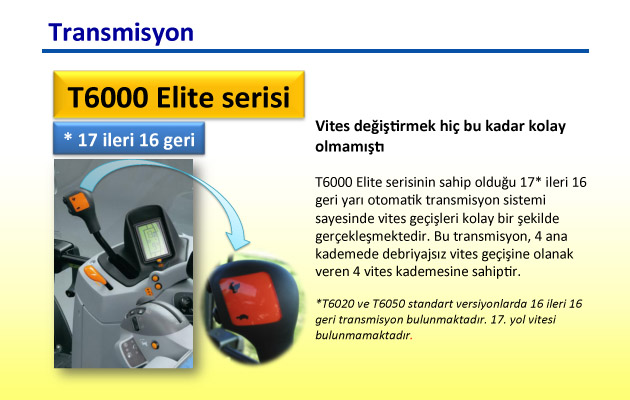 Transmisyon

T6000 Elite serisi

* 17 ileri 16 geri

Vites değiştirmek hiç bu kadar kolay olmamıştı

T6000 Elite serisinin sahip olduğu 17* ileri 16 geri yarı otomatik transmisyon sistemi sayesinde vites geçişleri kolay bir şekilde gerçekleşmektedir. Bu transmisyon, 4 ana kademede debriyajsız vites geçişine olanak veren 4 vites kademesine sahiptir.

*T6020 ve T6050 standart versiyonlarda 16 ileri 16 geri transmisyon bulunmaktadır. 17. yol vitesi bulunmamaktadır.